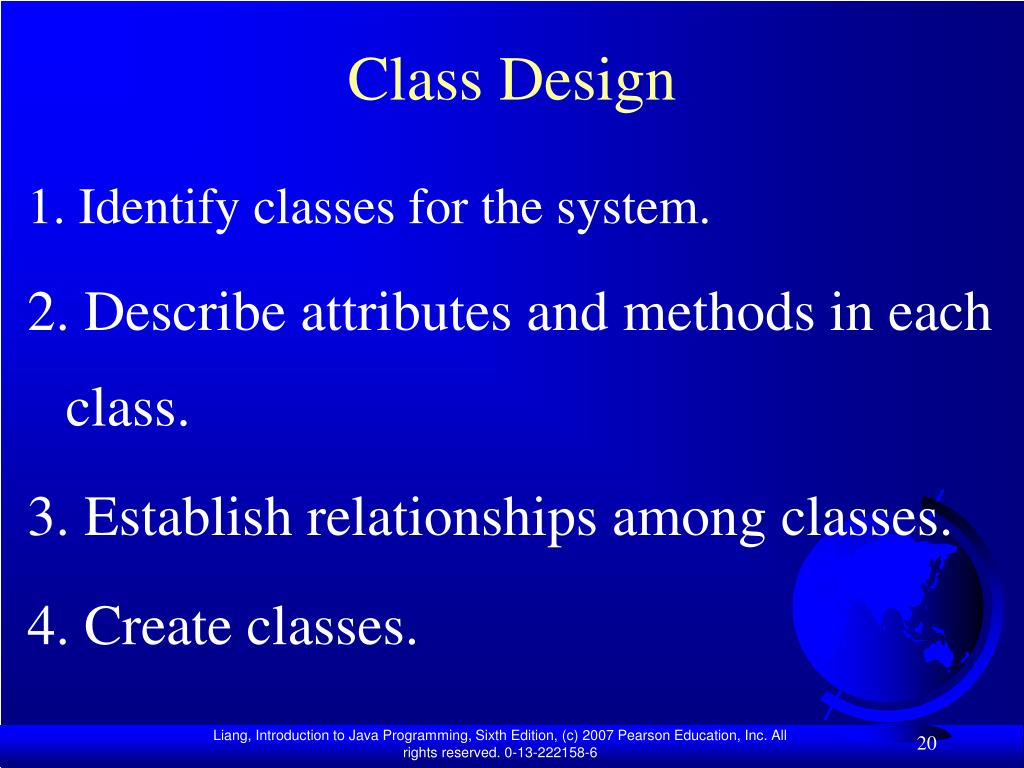 Class Design

1. Identify classes for the system.

2. Describe attributes and methods in each class.

3. Establish relationships among classes.

4. Create classes.

Liang, Introduction to Java Programming, Sixth Edition, (c) 2007 Pearson Education, Inc. All rights reserved. 0-13-222158-6

20